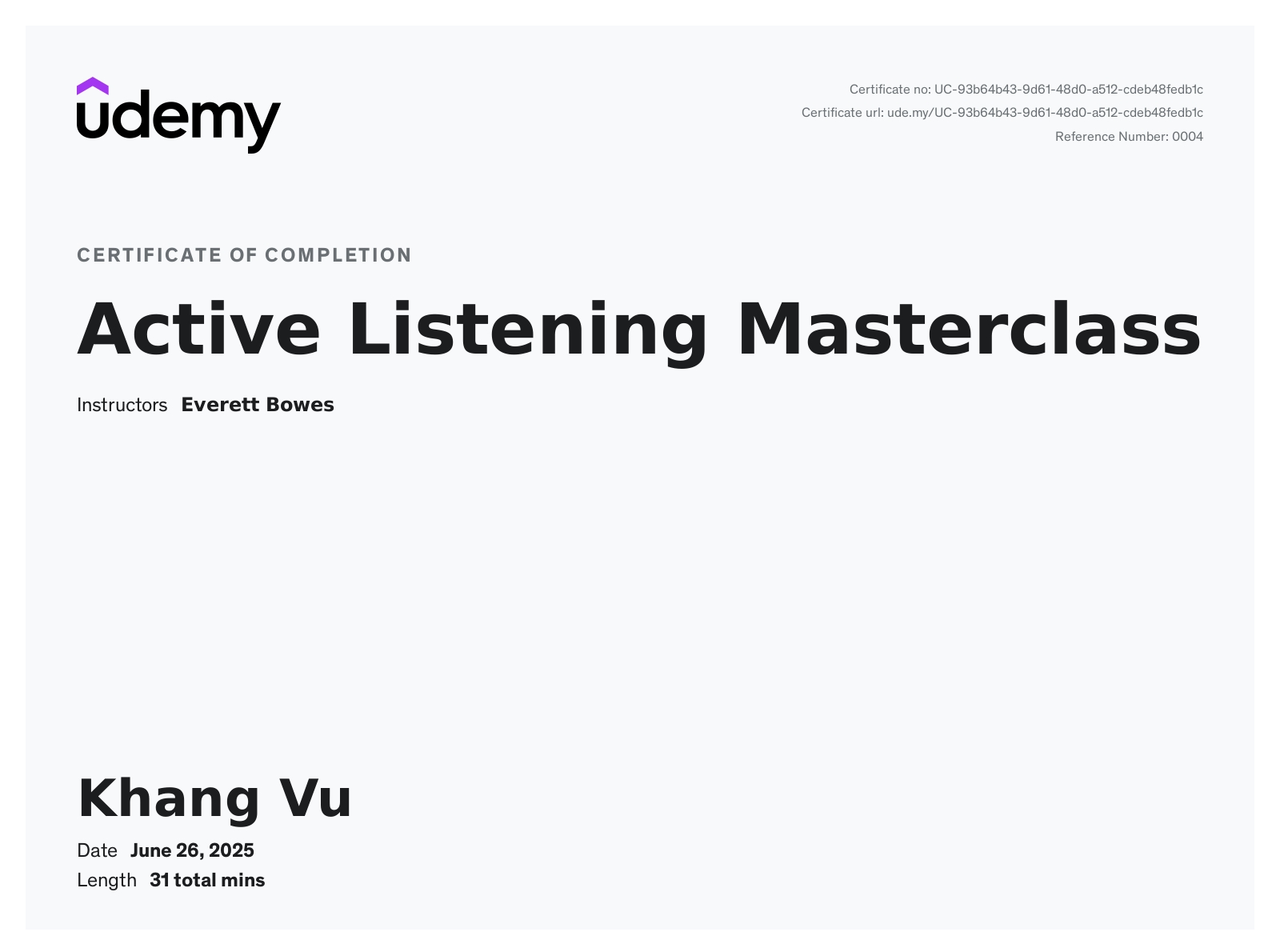 udemy

Certificate no: UC-93b64b43-9d61-48d0-a512-cdeb48fedb1c
Certificate url: ude.my/UC-93b64b43-9d61-48d0-a512-cdeb48fedb1c
Reference Number: 0004

CERTIFICATE OF COMPLETION

Active Listening Masterclass

Instructors Everett Bowes

Khang Vu

Date June 26, 2025
Length 31 total mins